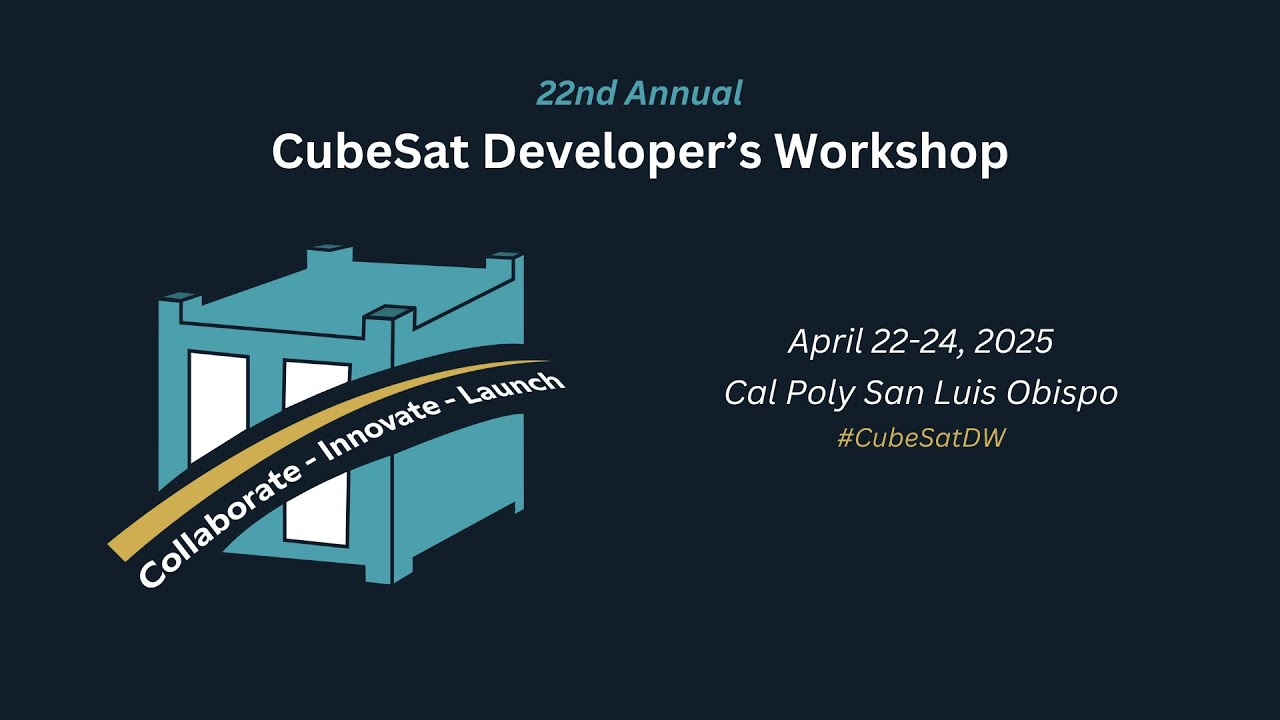 22nd Annual
CubeSat Developer's Workshop

Collaborate - Innovate - Launch

April 22-24, 2025
Cal Poly San Luis Obispo
#CubeSatDW